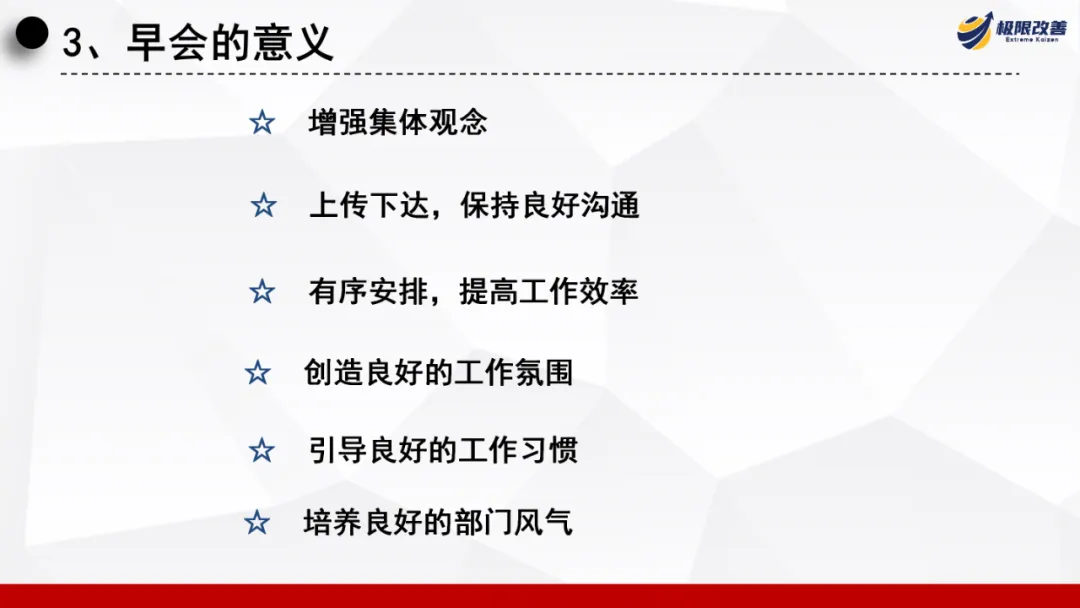 3、早会的意义

极限改善
Extreme Kaizen

☆ 增强集体观念

☆ 上传下达，保持良好沟通

☆ 有序安排，提高工作效率

☆ 创造良好的工作氛围

☆ 引导良好的工作习惯

☆ 培养良好的部门风气